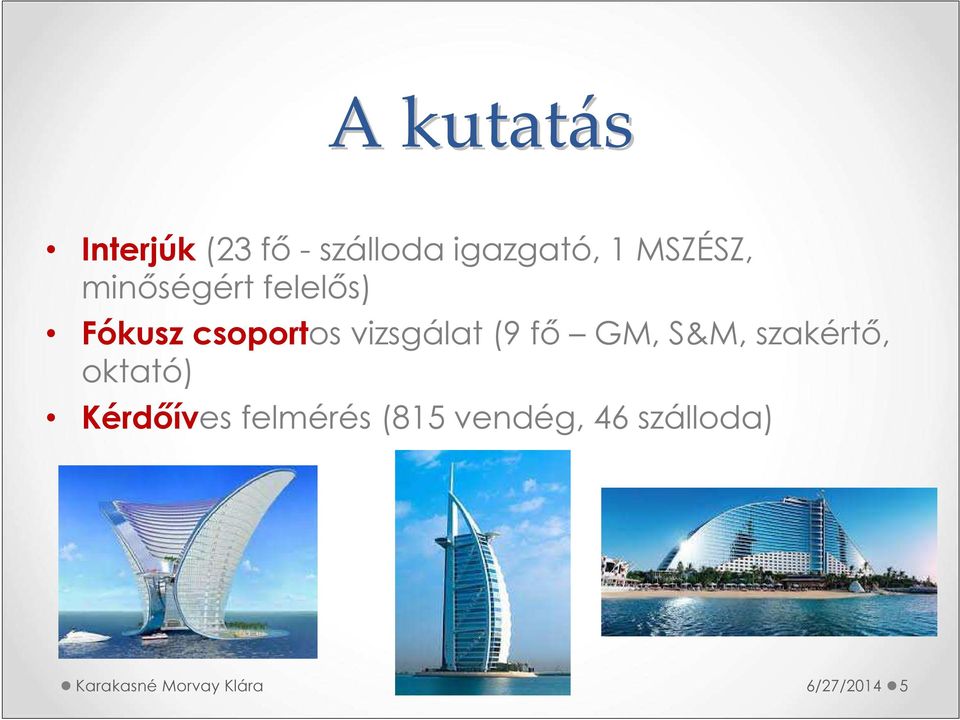 A kutatás

• Interjúk (23 fő - szálloda igazgató, 1 MSZÉSZ, minőségért felelős)
• Fókusz csoportos vizsgálat (9 fő – GM, S&M, szakértő, oktató)
• Kérdőíves felmérés (815 vendég, 46 szálloda)

Karakasné Morvay Klára

6/27/2014 5